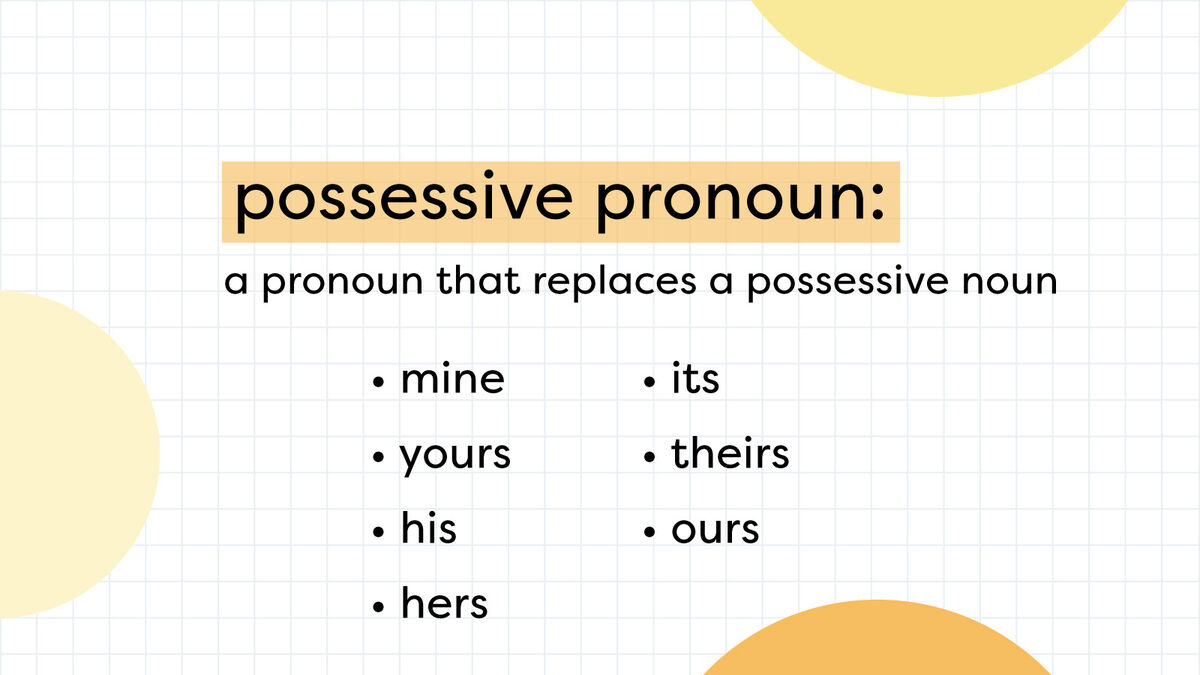 possessive pronoun:

a pronoun that replaces a possessive noun

• mine
• yours
• his
• hers

• its
• theirs
• ours